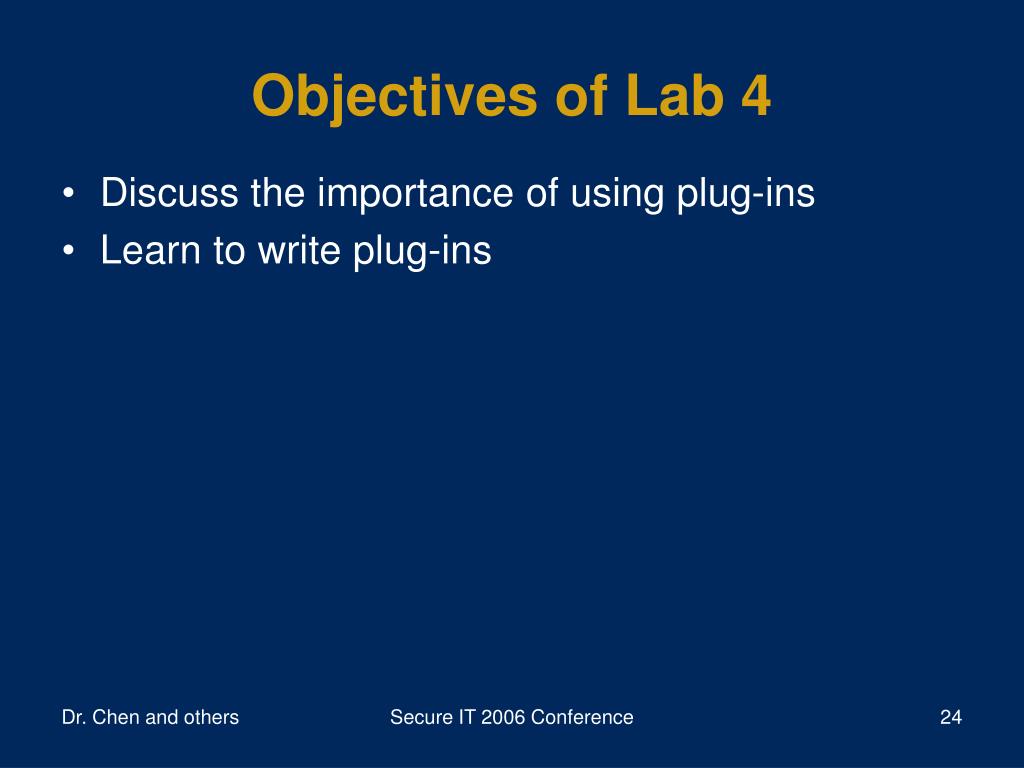 Objectives of Lab 4

• Discuss the importance of using plug-ins
• Learn to write plug-ins

Dr. Chen and others

Secure IT 2006 Conference

24